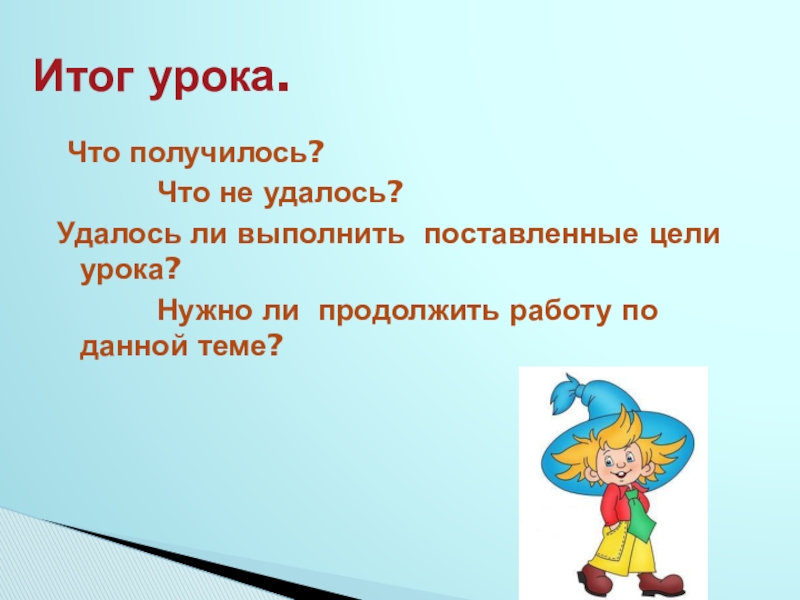 Итог урока.

Что получилось?

Что не удалось?

Удалось ли выполнить поставленные цели урока?

Нужно ли продолжить работу по данной теме?